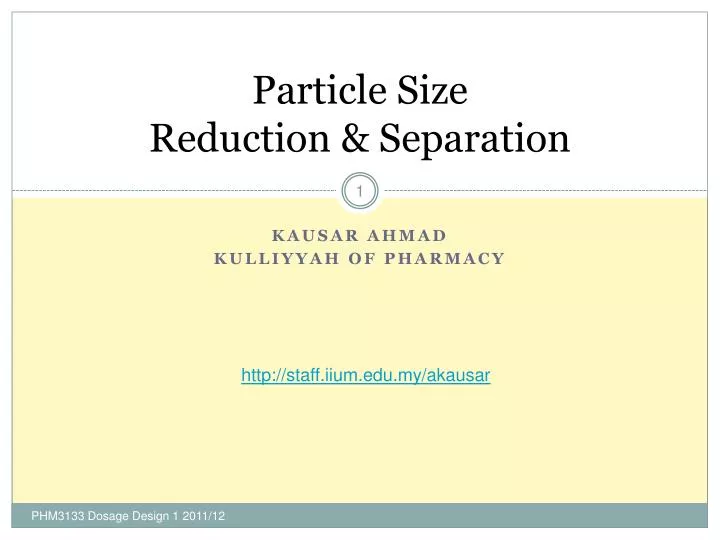 Particle Size
Reduction & Separation

1

KAUSAR AHMAD
KULLIYYAH OF PHARMACY

http://staff.iium.edu.my/akausar

PHM3133 Dosage Design 1 2011/12